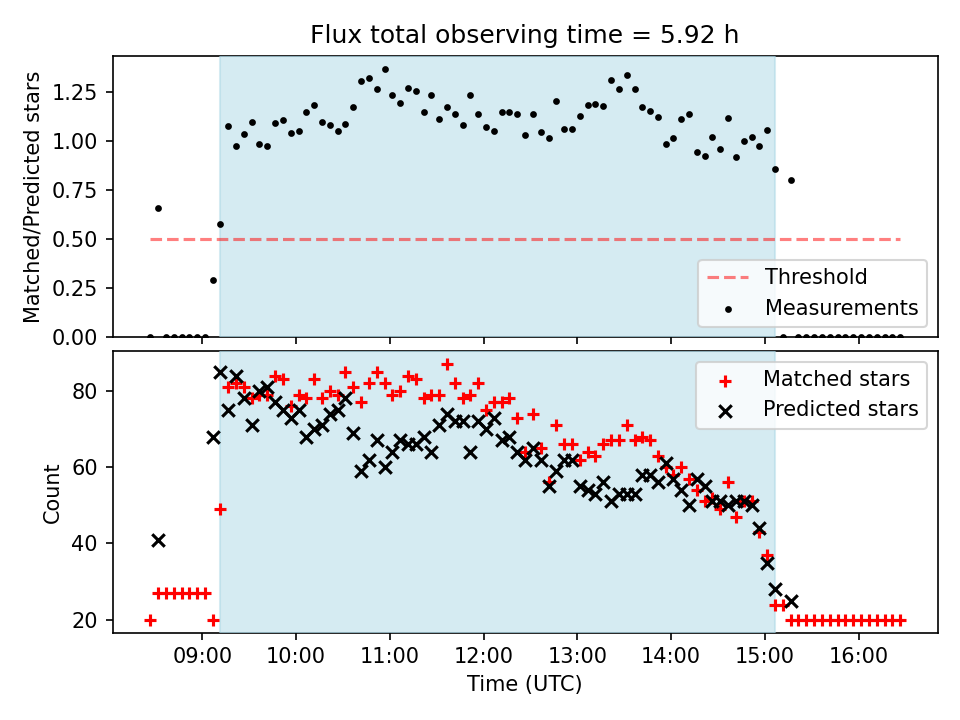 Flux total observing time = 5.92 h

Matched/Predicted stars

1.25
1.00
0.75
0.50
0.25
0.00

Threshold
Measurements

Count

80
60
40
20

Matched stars
Predicted stars

09:00 10:00 11:00 12:00 13:00 14:00 15:00 16:00

Time (UTC)